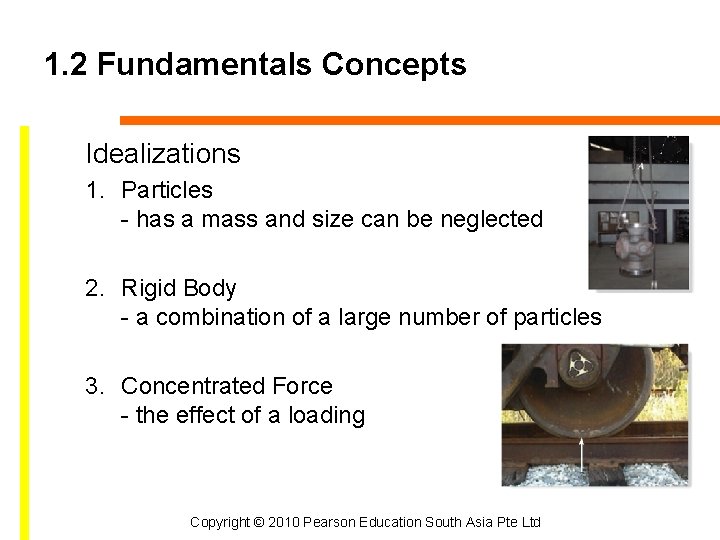 1.2 Fundamentals Concepts

Idealizations

1. Particles
- has a mass and size can be neglected

2. Rigid Body
- a combination of a large number of particles

3. Concentrated Force
- the effect of a loading

Copyright © 2010 Pearson Education South Asia Pte Ltd